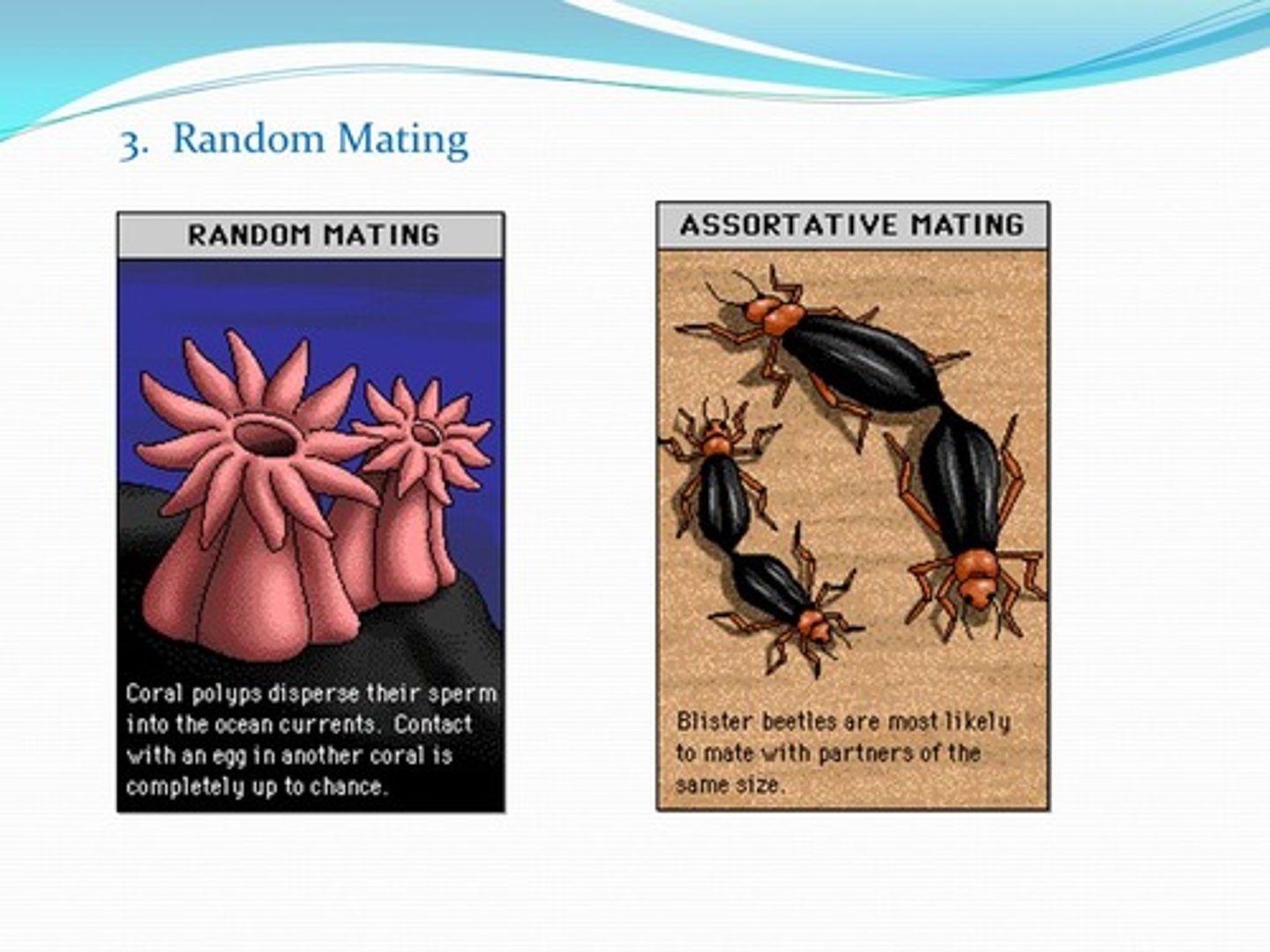 3. Random Mating

RANDOM MATING

Coral polyps disperse their sperm into the ocean currents. Contact with an egg in another coral is completely up to chance.

ASSORTATIVE MATING

Blister beetles are most likely to mate with partners of the same size.